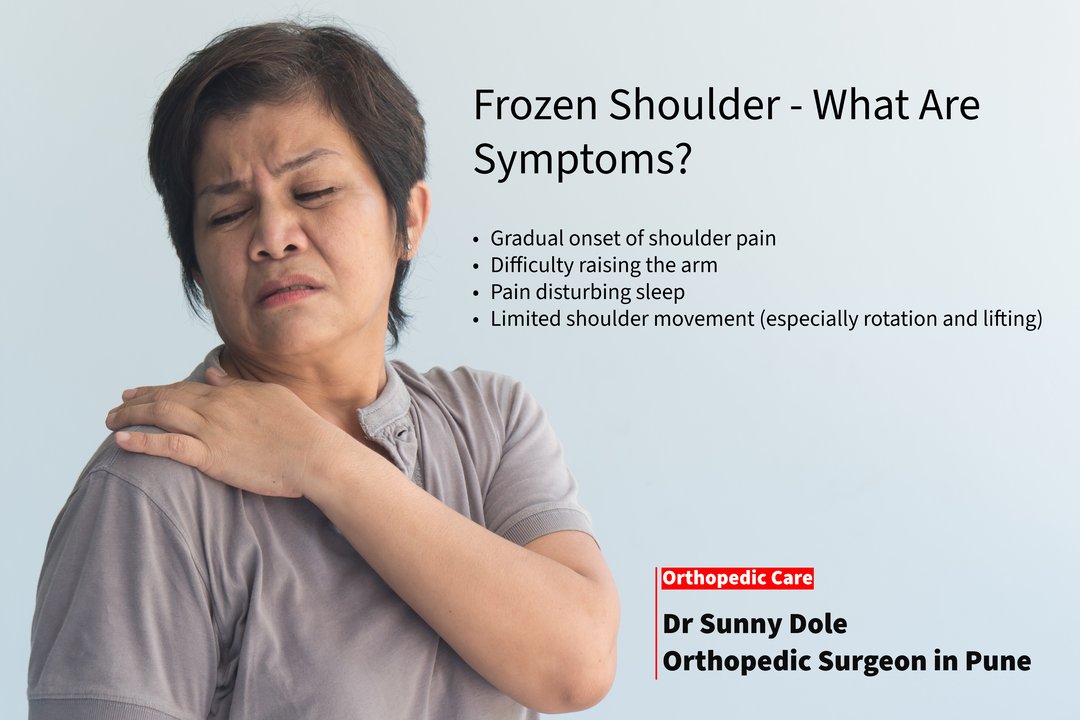 Frozen Shoulder - What Are Symptoms?

• Gradual onset of shoulder pain
• Difficulty raising the arm
• Pain disturbing sleep
• Limited shoulder movement (especially rotation and lifting)

Orthopedic Care

Dr Sunny Dole
Orthopedic Surgeon in Pune